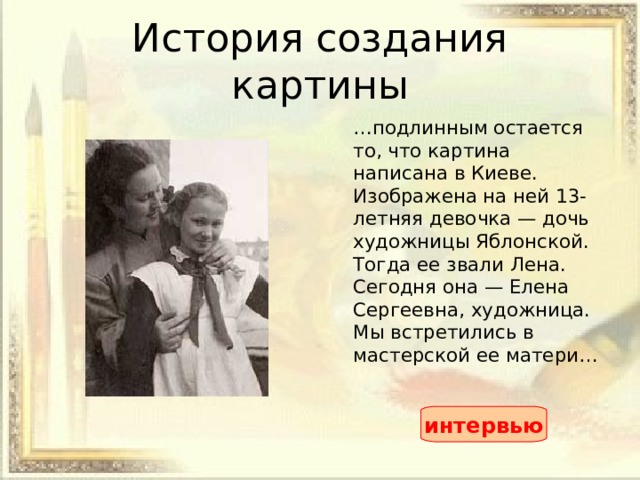 История создания картины

…подлинным остается то, что картина написана в Киеве. Изображена на ней 13-летняя девочка — дочь художницы Яблонской. Тогда ее звали Лена. Сегодня она — Елена Сергеевна, художница. Мы встретились в мастерской ее матери…

интервью